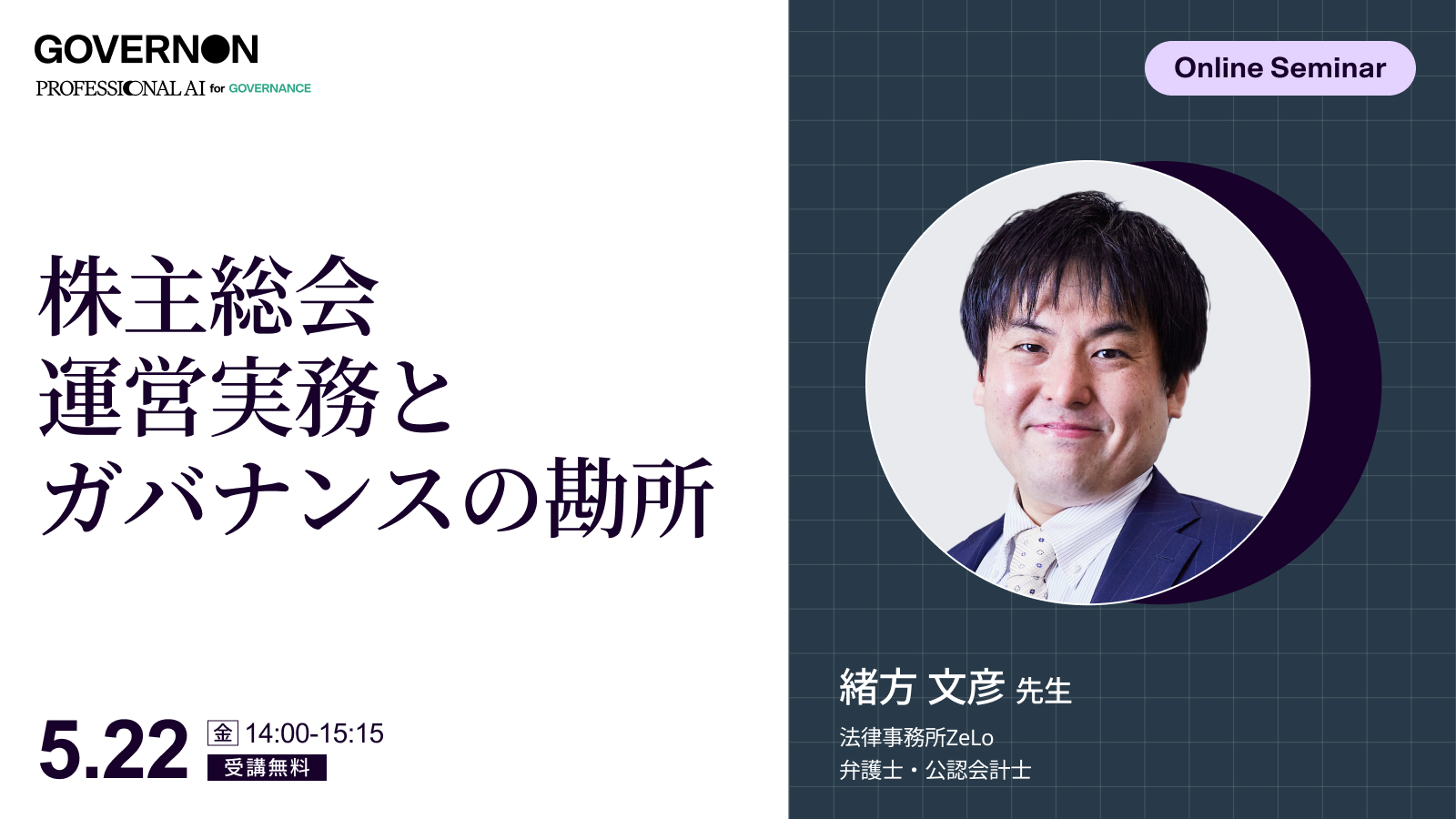 GOVERNON
PROFESSIONAL AI for GOVERNANCE

株主総会
運営実務と
ガバナンスの勘所

5.22 金 14:00-15:15
受講無料

Online Seminar

緒方 文彦 先生
法律事務所ZeLo
弁護士・公認会計士